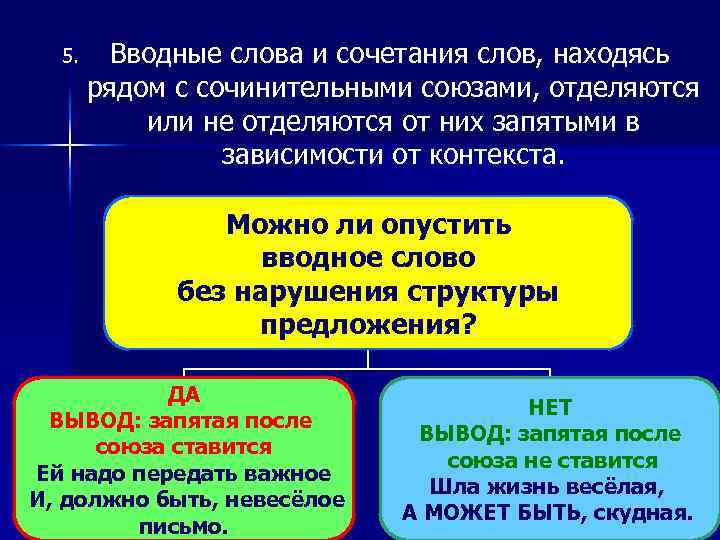 5. Вводные слова и сочетания слов, находясь рядом с сочинительными союзами, отделяются или не отделяются от них запятыми в зависимости от контекста.

Можно ли опустить вводное слово без нарушения структуры предложения?

ДА
ВЫВОД: запятая после союза ставится
Ей надо передать важное
И, должно быть, невесёлое письмо.

НЕТ
ВЫВОД: запятая после союза не ставится
Шла жизнь весёлая,
А МОЖЕТ БЫТЬ, скудная.